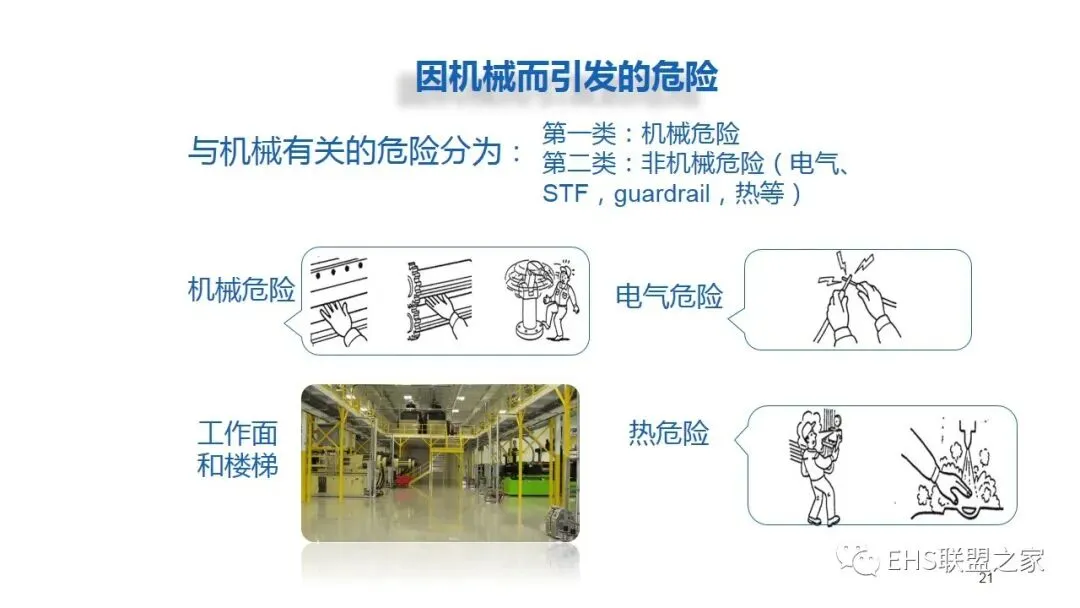 因机械而引发的危险

与机械有关的危险分为：

第一类：机械危险
第二类：非机械危险（电气、STF，guardrail，热等）

机械危险

电气危险

工作面和楼梯

热危险

EHS联盟之家

21